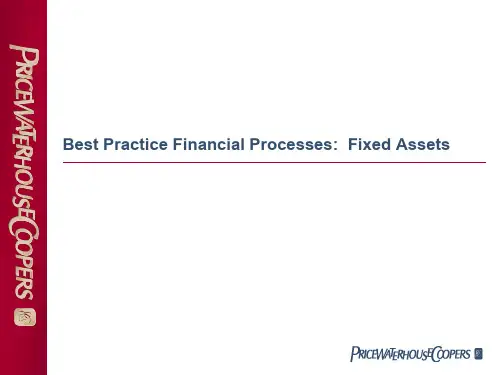 PRICEWATERHOUSECOOPERS

Best Practice Financial Processes: Fixed Assets

PRICEWATERHOUSECOOPERS